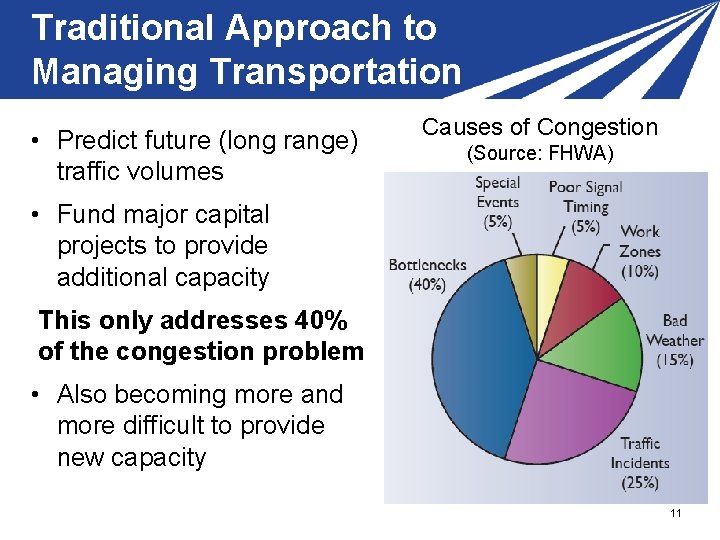 Traditional Approach to Managing Transportation

• Predict future (long range) traffic volumes

• Fund major capital projects to provide additional capacity

This only addresses 40% of the congestion problem

• Also becoming more and more difficult to provide new capacity

Causes of Congestion
(Source: FHWA)

Special Events (5%)

Poor Signal Timing (5%)

Work Zones (10%)

Bad Weather (15%)

Traffic Incidents (25%)

Bottlenecks (40%)

11